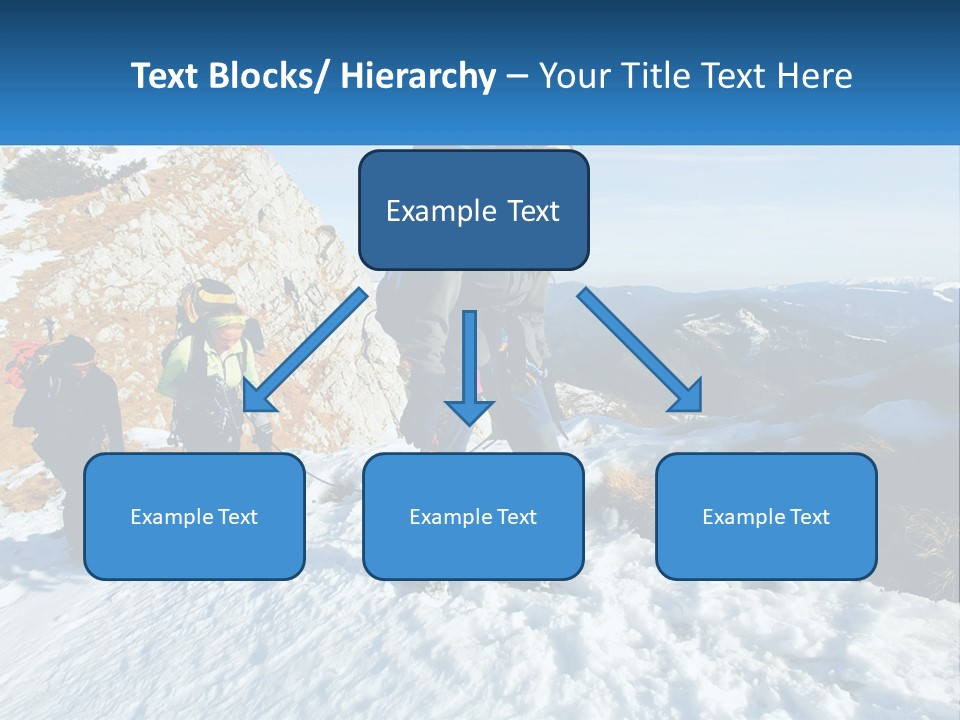 Text Blocks/ Hierarchy – Your Title Text Here

Example Text

Example Text

Example Text

Example Text